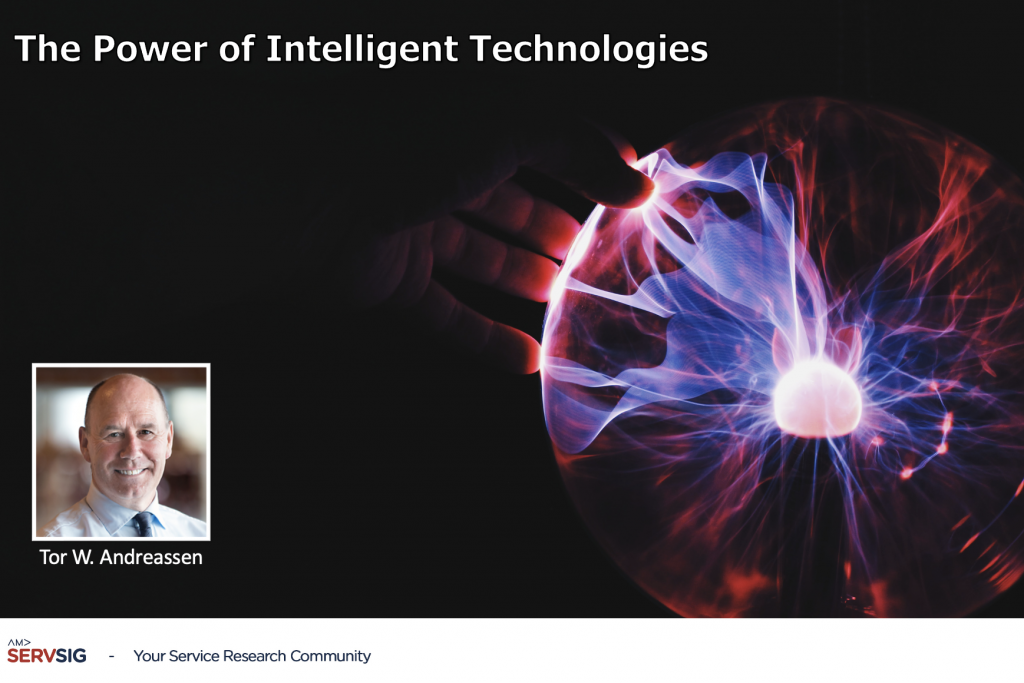 The Power of Intelligent Technologies

Tor W. Andreassen

AM> SERVSIG - Your Service Research Community